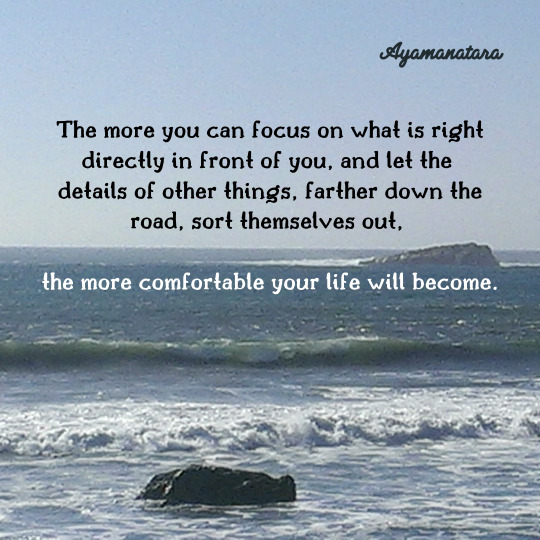 Ayamanatara

The more you can focus on what is right directly in front of you, and let the details of other things, farther down the road, sort themselves out,

the more comfortable your life will become.